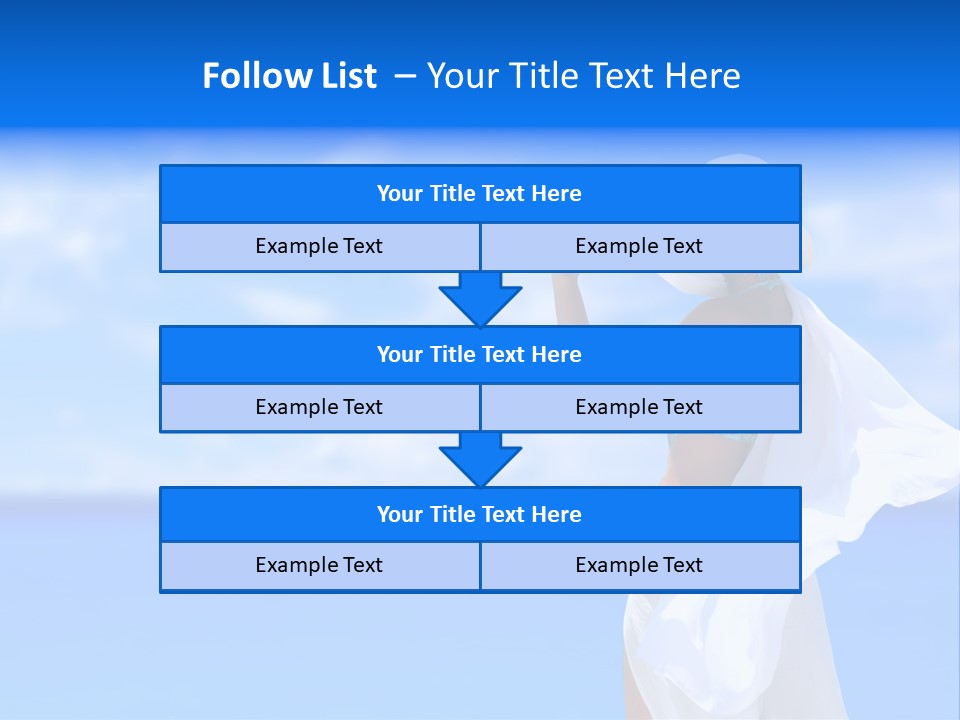 Follow List – Your Title Text Here

Your Title Text Here

Example Text

Example Text

Your Title Text Here

Example Text

Example Text

Your Title Text Here

Example Text

Example Text